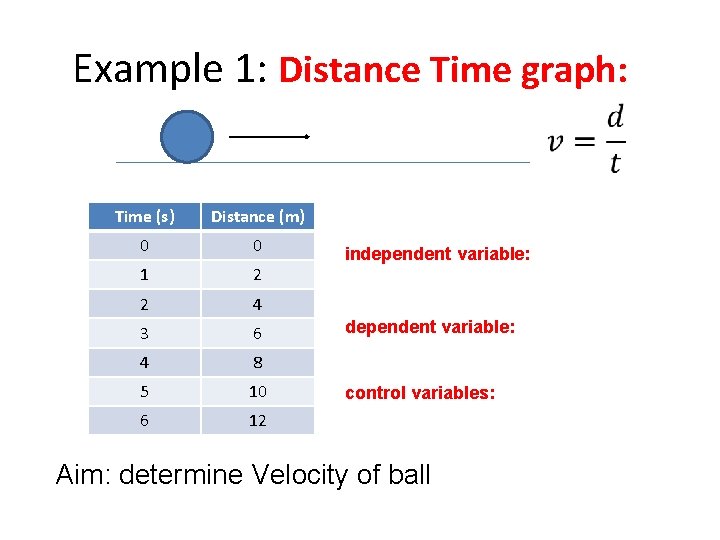 Example 1: Distance Time graph:

$v = \frac{d}{t}$

| Time (s) | Distance (m) |
|---|---|
| 0 | 0 |
| 1 | 2 |
| 2 | 4 |
| 3 | 6 |
| 4 | 8 |
| 5 | 10 |
| 6 | 12 |

independent variable:

dependent variable:

control variables:

Aim: determine Velocity of ball